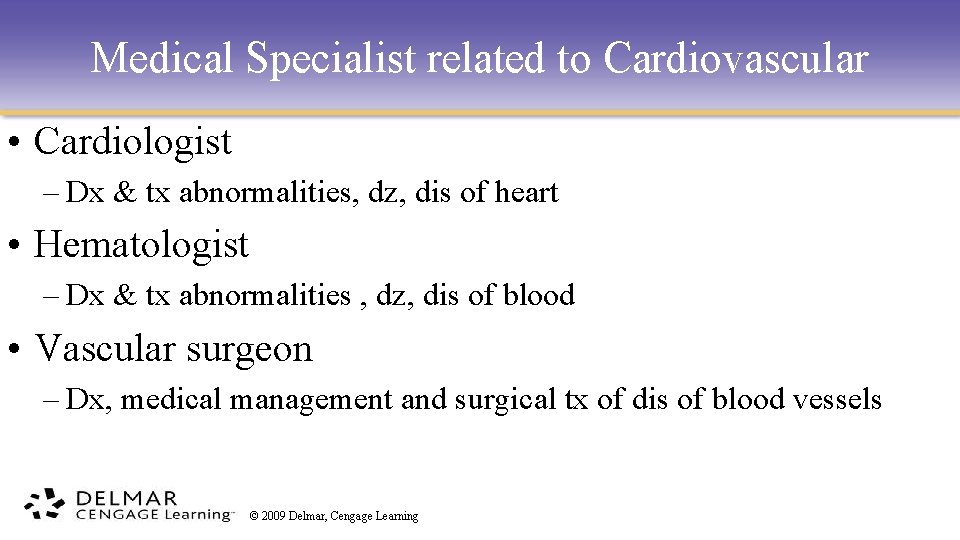 Medical Specialist related to Cardiovascular

• Cardiologist
– Dx & tx abnormalities, dz, dis of heart

• Hematologist
– Dx & tx abnormalities , dz, dis of blood

• Vascular surgeon
– Dx, medical management and surgical tx of dis of blood vessels

DELMAR
CENGAGE Learning™ © 2009 Delmar, Cengage Learning